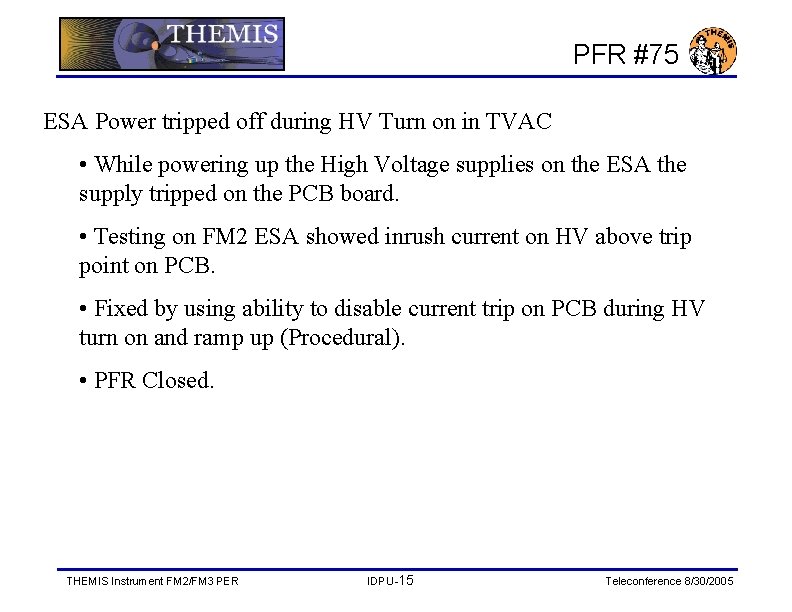 THEMIS

PFR #75

THEMIS

ESA Power tripped off during HV Turn on in TVAC

• While powering up the High Voltage supplies on the ESA the supply tripped on the PCB board.

• Testing on FM2 ESA showed inrush current on HV above trip point on PCB.

• Fixed by using ability to disable current trip on PCB during HV turn on and ramp up (Procedural).

• PFR Closed.

THEMIS Instrument FM2/FM3 PER

IDPU-15

Teleconference 8/30/2005